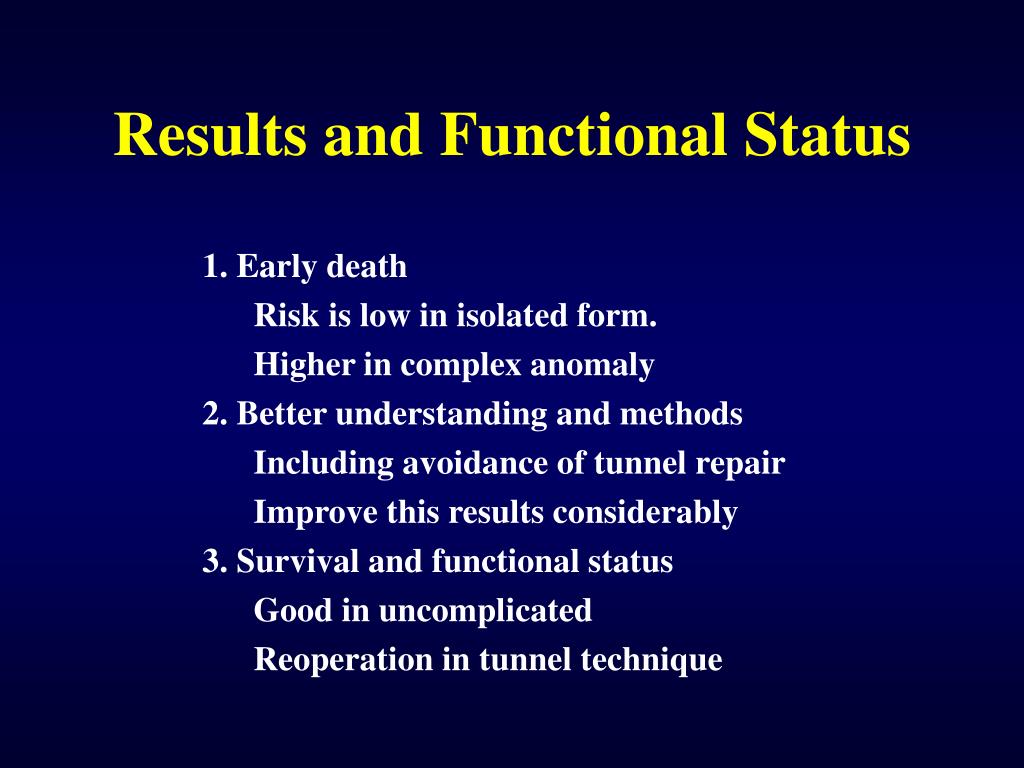 Results and Functional Status

1. Early death
Risk is low in isolated form.
Higher in complex anomaly
2. Better understanding and methods
Including avoidance of tunnel repair
Improve this results considerably
3. Survival and functional status
Good in uncomplicated
Reoperation in tunnel technique